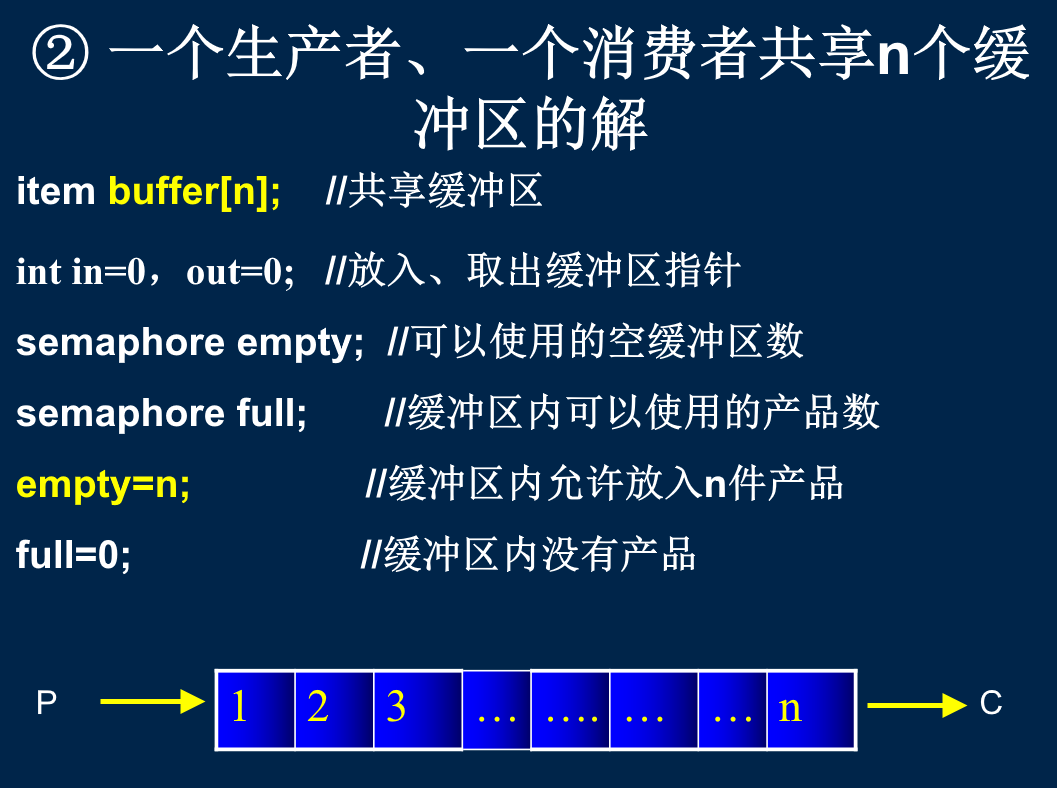 ② 一个生产者、一个消费者共享n个缓冲区的解

item buffer[n]; //共享缓冲区

int in=0，out=0; //放入、取出缓冲区指针

semaphore empty; //可以使用的空缓冲区数

semaphore full; //缓冲区内可以使用的产品数

empty=n; //缓冲区内允许放入n件产品

full=0; //缓冲区内没有产品

P

| 1 | 2 | 3 | … | …. | … | … | n |
|---|---|---|---|---|---|---|---|

C